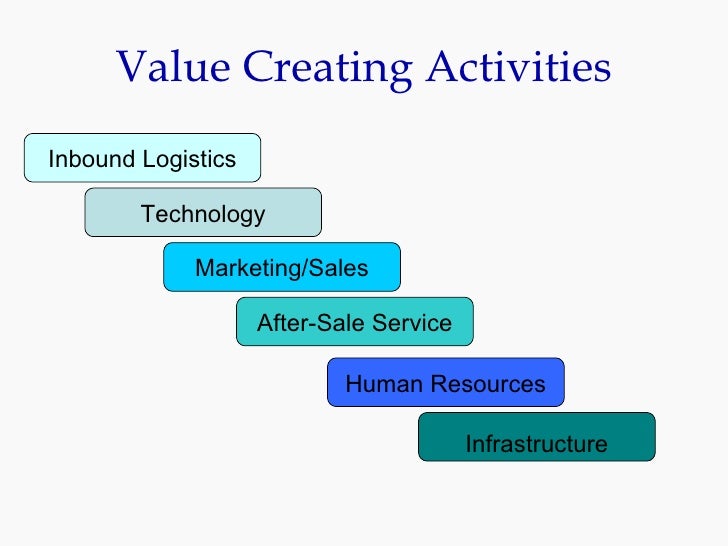 Value Creating Activities

Inbound Logistics

Technology

Marketing/Sales

After-Sale Service

Human Resources

Infrastructure